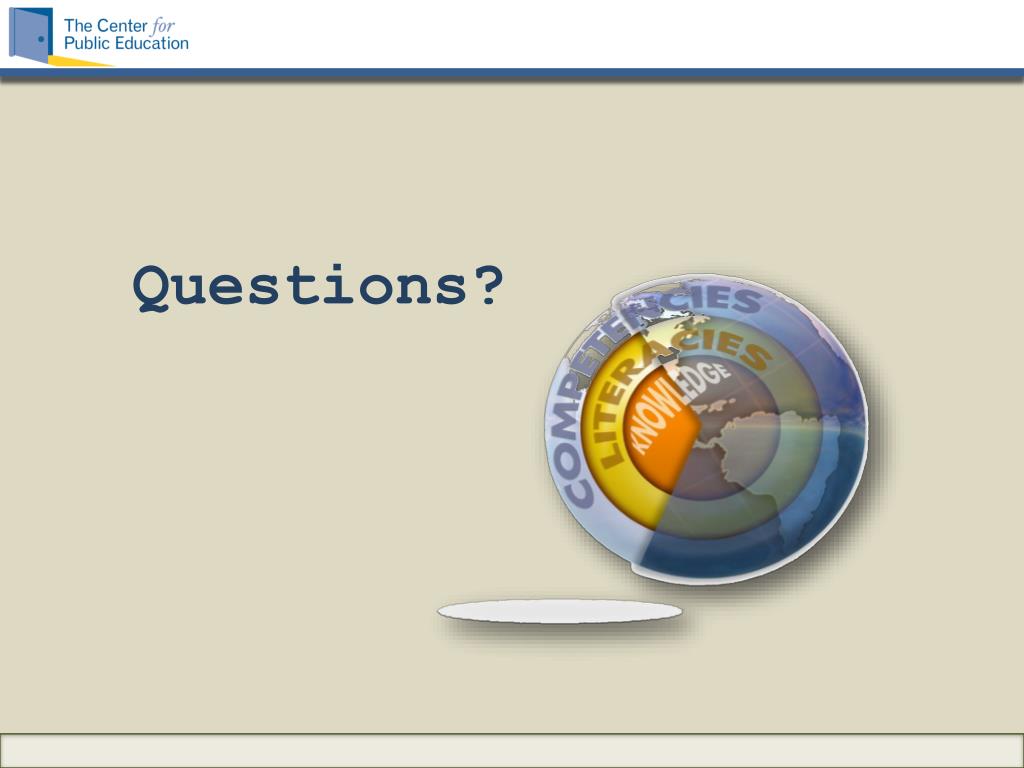 The Center for Public Education

Questions?

COMPETENCIES
LITERACIES
KNOWLEDGE